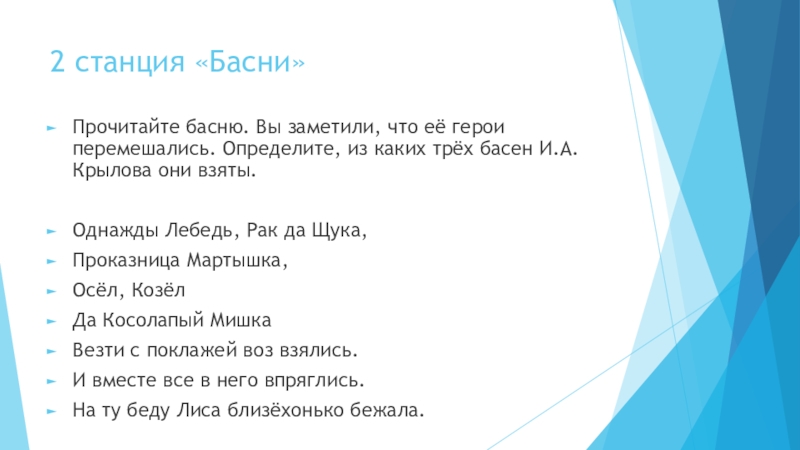 2 станция «Басни»

Прочитайте басню. Вы заметили, что её герои перемешались. Определите, из каких трёх басен И.А. Крылова они взяты.

Однажды Лебедь, Рак да Щука,

Проказница Мартышка,

Осёл, Козёл

Да Косолапый Мишка

Везти с поклажей воз взялись.

И вместе все в него впряглись.

На ту беду Лиса близёхонько бежала.